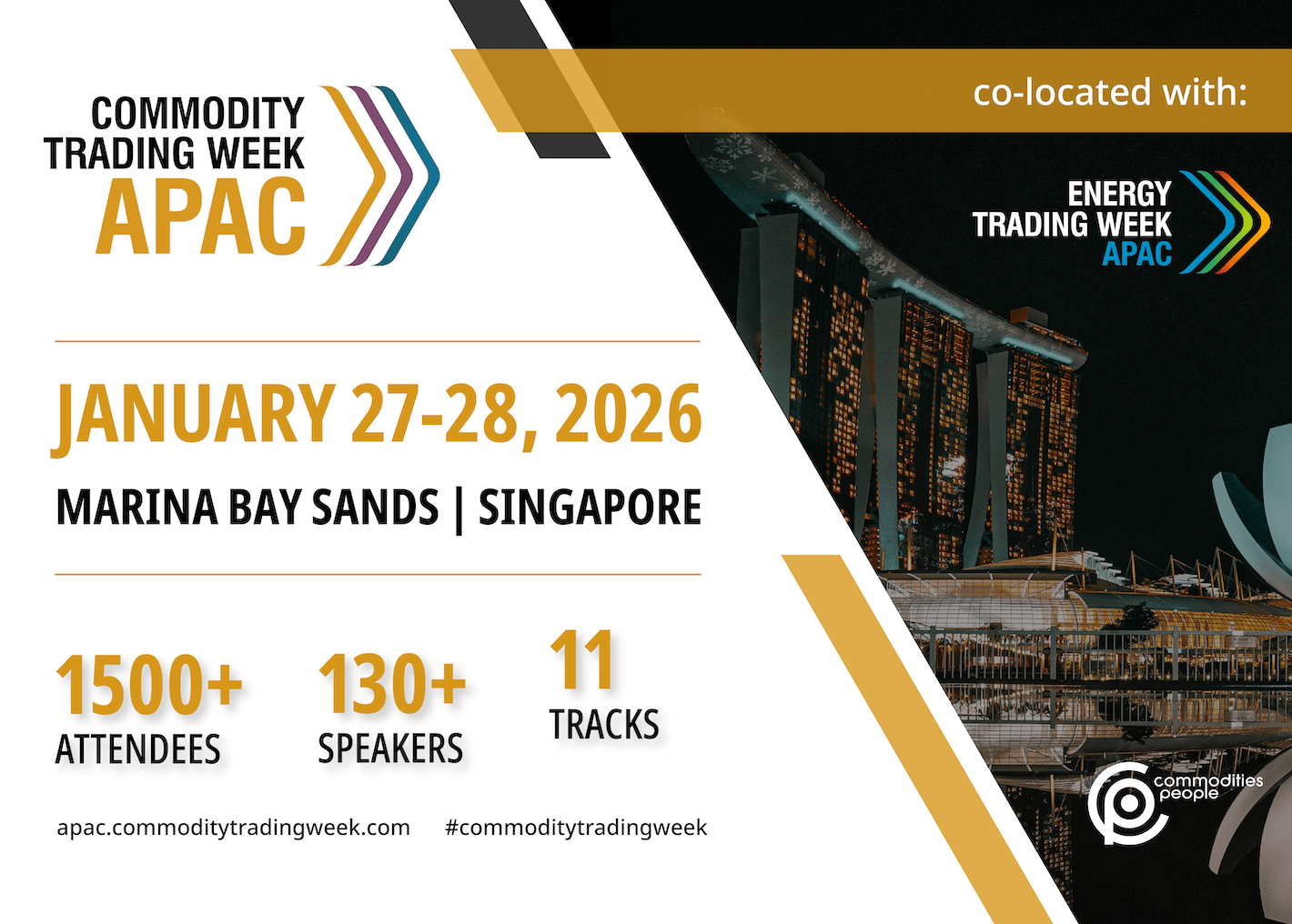 COMMODITY TRADING WEEK APAC

co-located with:

ENERGY TRADING WEEK APAC

JANUARY 27-28, 2026

MARINA BAY SANDS | SINGAPORE

1500+ ATTENDEES

130+ SPEAKERS

11 TRACKS

apac.commoditytradingweek.com #commoditytradingweek

commodities people